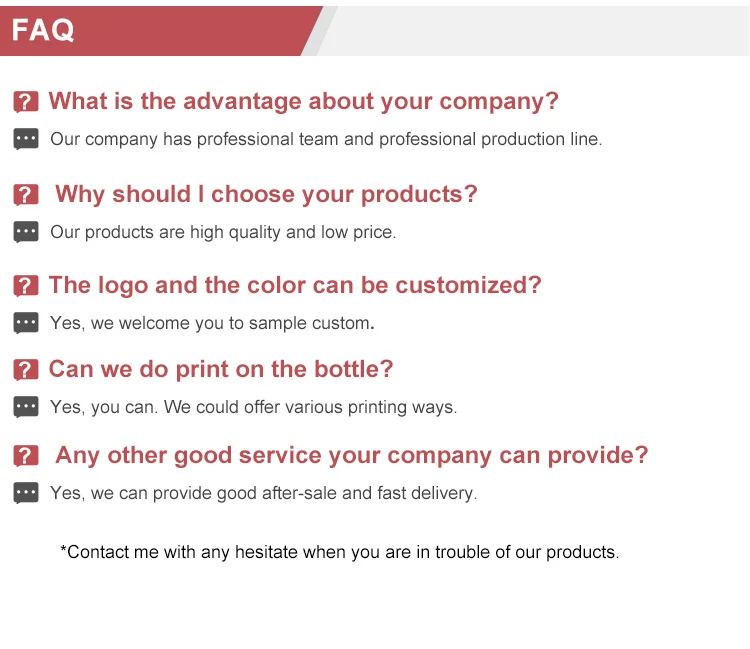 FAQ

What is the advantage about your company?

Our company has professional team and professional production line.

Why should I choose your products?

Our products are high quality and low price.

The logo and the color can be customized?

Yes, we welcome you to sample custom.

Can we do print on the bottle?

Yes, you can. We could offer various printing ways.

Any other good service your company can provide?

Yes, we can provide good after-sale and fast delivery.

*Contact me with any hesitate when you are in trouble of our products.